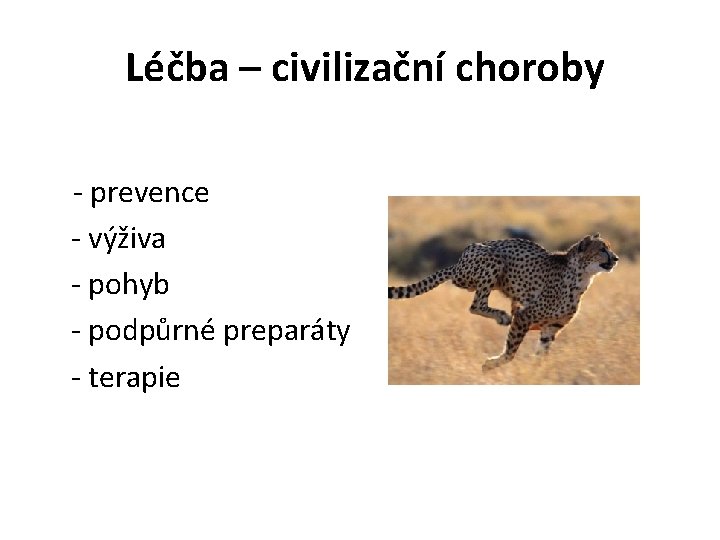 Léčba – civilizační choroby

- prevence
- výživa
- pohyb
- podpůrné preparáty
- terapie